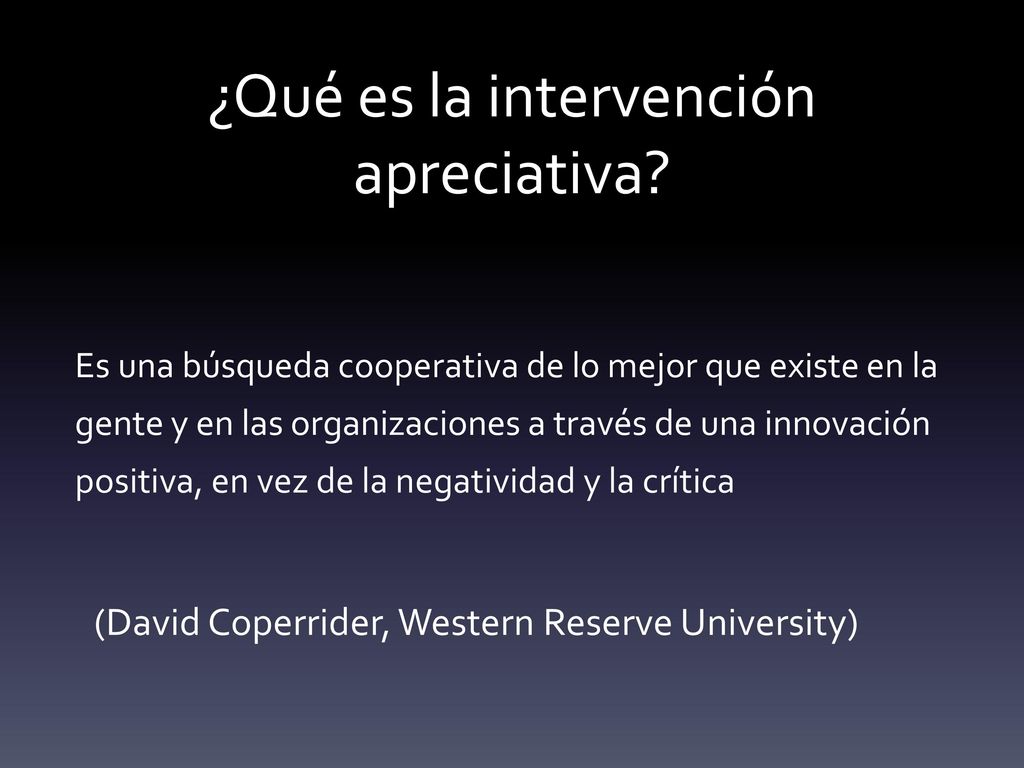 ¿Qué es la intervención apreciativa?

Es una búsqueda cooperativa de lo mejor que existe en la gente y en las organizaciones a través de una innovación positiva, en vez de la negatividad y la crítica

(David Coperrider, Western Reserve University)